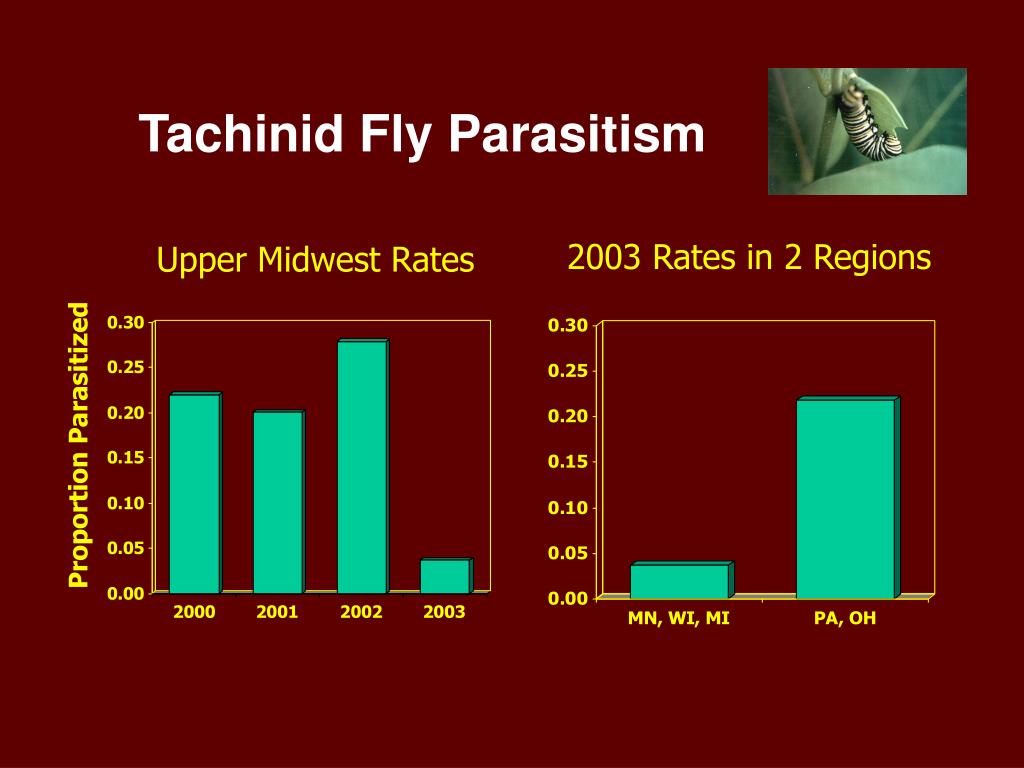 Tachinid Fly Parasitism

Upper Midwest Rates

Proportion Parasitized

0.30
0.25
0.20
0.15
0.10
0.05
0.00

2000 2001 2002 2003

2003 Rates in 2 Regions

0.30
0.25
0.20
0.15
0.10
0.05
0.00

MN, WI, MI PA, OH